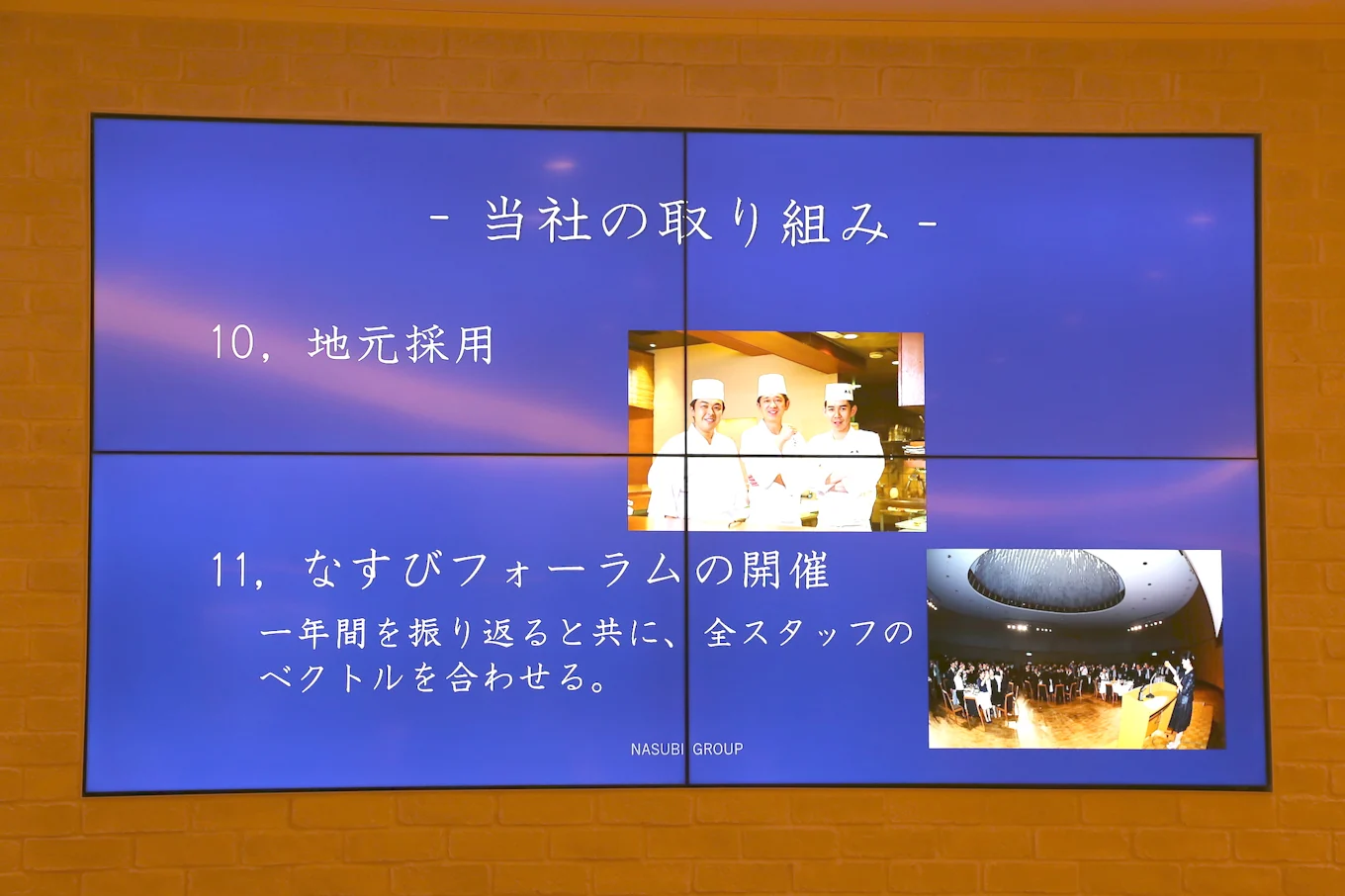 - 当社の取り組み -

10, 地元採用

11, なすびフォーラムの開催

一年間を振り返ると共に、全スタッフのベクトルを合わせる。

NASUBI GROUP